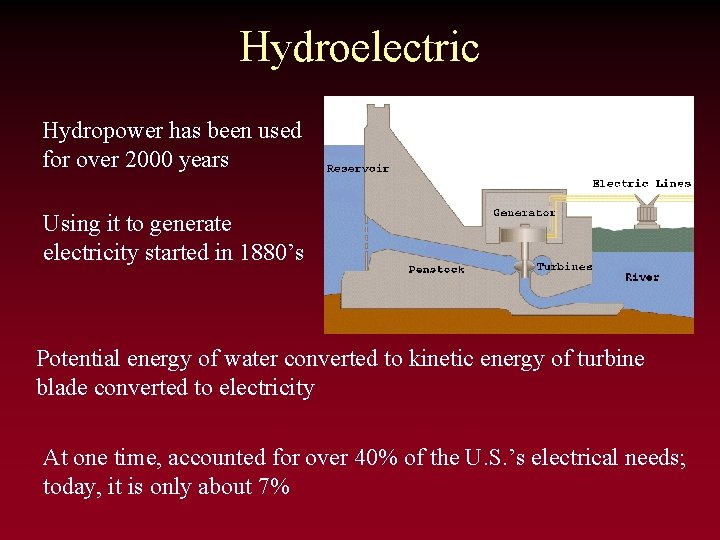 Hydroelectric

Hydropower has been used for over 2000 years

Using it to generate electricity started in 1880's

Reservoir

Electric Lines

Generator

Penstock

Turbines

River

Potential energy of water converted to kinetic energy of turbine blade converted to electricity

At one time, accounted for over 40% of the U.S.'s electrical needs; today, it is only about 7%